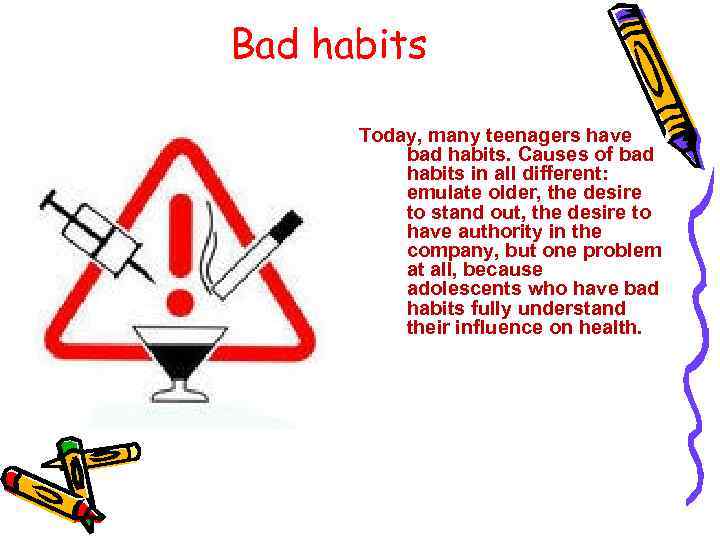 Bad habits

Today, many teenagers have bad habits. Causes of bad habits in all different: emulate older, the desire to stand out, the desire to have authority in the company, but one problem at all, because adolescents who have bad habits fully understand their influence on health.